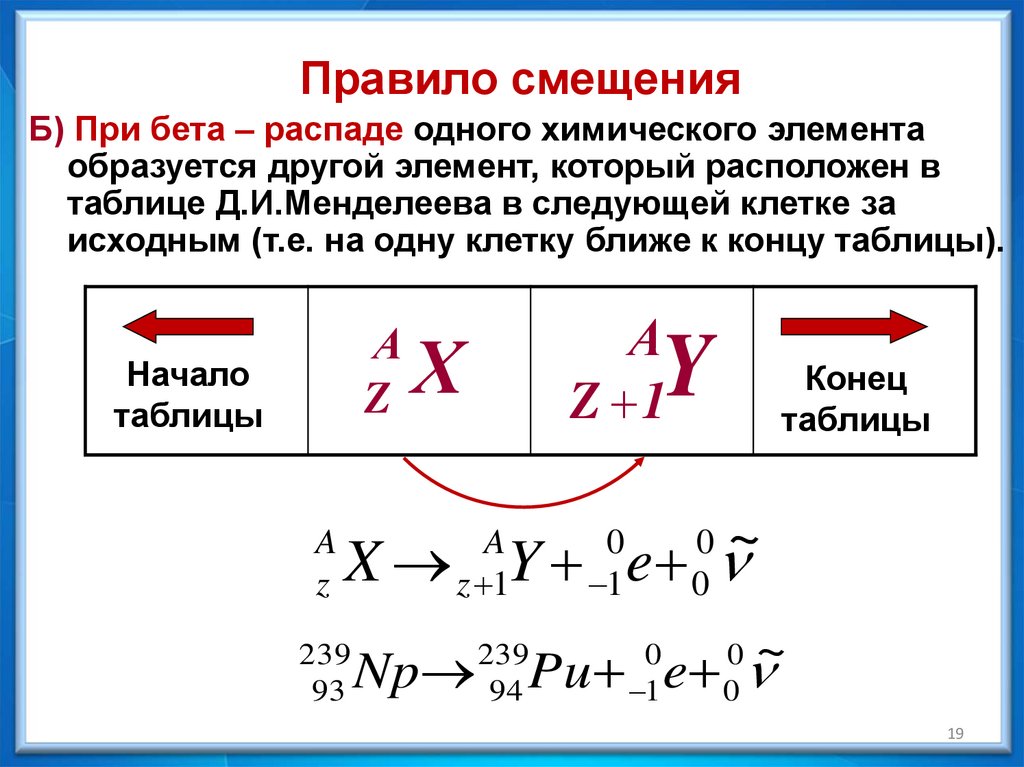 Правило смещения

Б) При бета – распаде одного химического элемента образуется другой элемент, который расположен в таблице Д.И.Менделеева в следующей клетке за исходным (т.е. на одну клетку ближе к концу таблицы).

| Начало таблицы | $^{A}_{Z}X$ | $^{A}_{Z+1}Y$ | Конец таблицы |
|---|---|---|---|

$^{A}_{z}X \rightarrow ^{A}_{z+1}Y + ^{0}_{-1}e + ^{0}_{0}\tilde{\nu}$

$^{239}_{93}Np \rightarrow ^{239}_{94}Pu + ^{0}_{-1}e + ^{0}_{0}\tilde{\nu}$

19